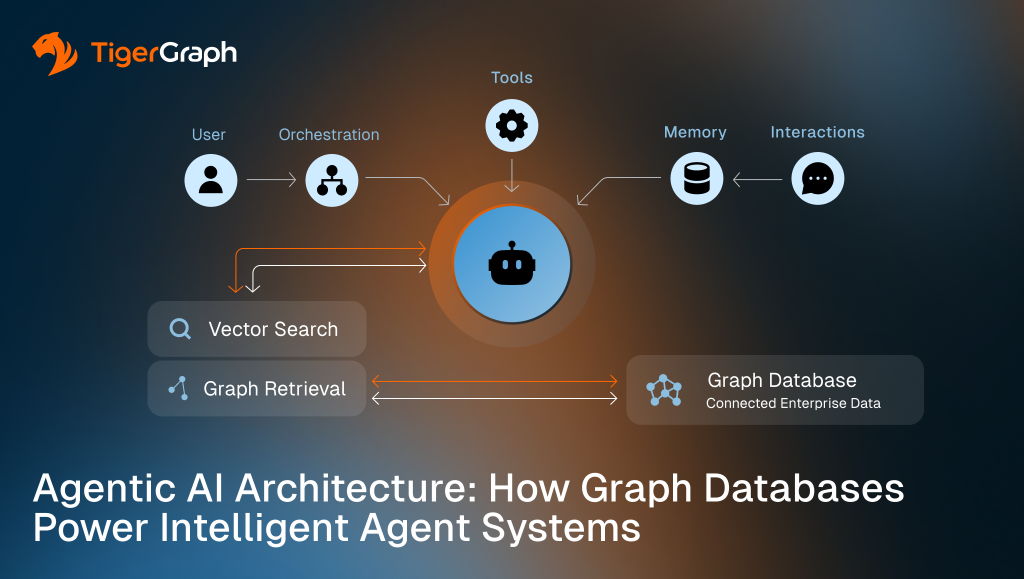 TigerGraph

Tools

User

Orchestration

Memory

Interactions

Vector Search

Graph Retrieval

Graph Database
Connected Enterprise Data

Agentic AI Architecture: How Graph Databases Power Intelligent Agent Systems